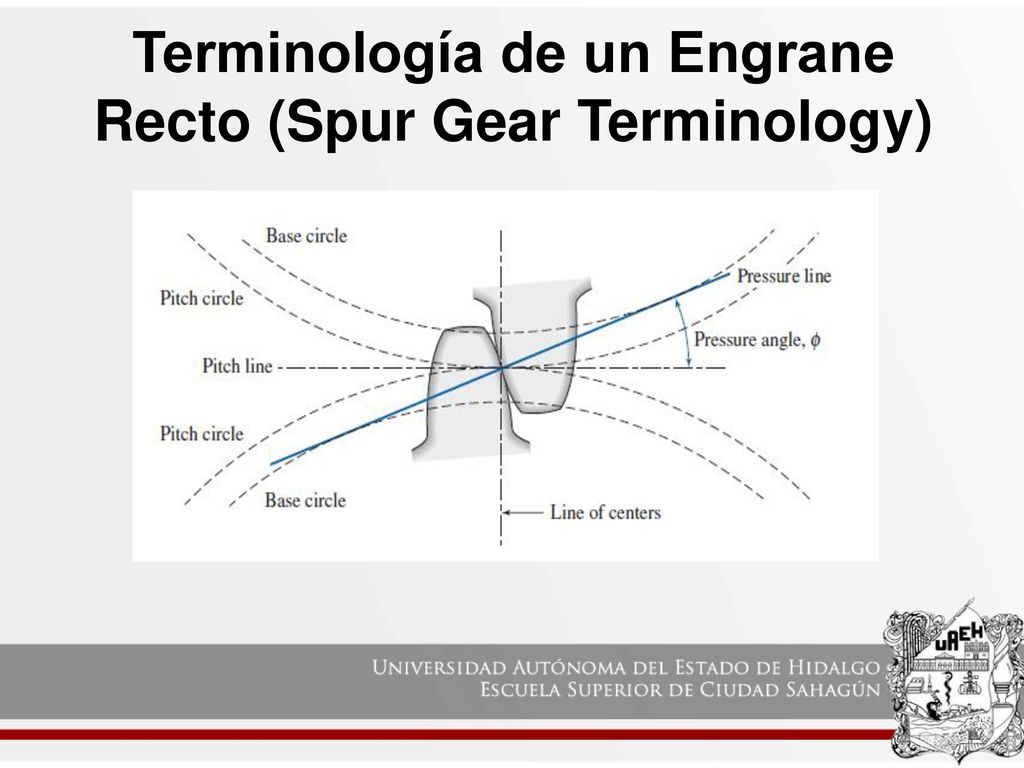 Terminología de un Engrane Recto (Spur Gear Terminology)

Base circle
Pitch circle
Pitch line
Pitch circle
Base circle
Pressure line
Pressure angle, $\phi$
Line of centers

UNIVERSIDAD AUTÓNOMA DEL ESTADO DE HIDALGO
ESCUELA SUPERIOR DE CIUDAD SAHAGÚN

UAEH